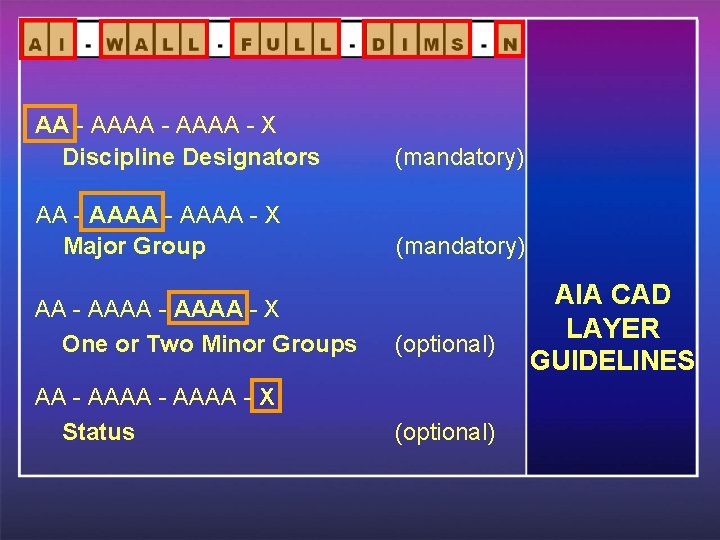 A I - W A L L - F U L L - D I M S - N

AA - AAAA - AAAA - X
Discipline Designators (mandatory)

AA - AAAA - AAAA - X
Major Group (mandatory)

AA - AAAA - AAAA - X
One or Two Minor Groups (optional)

AA - AAAA - AAAA - X
Status (optional)

AIA CAD LAYER GUIDELINES